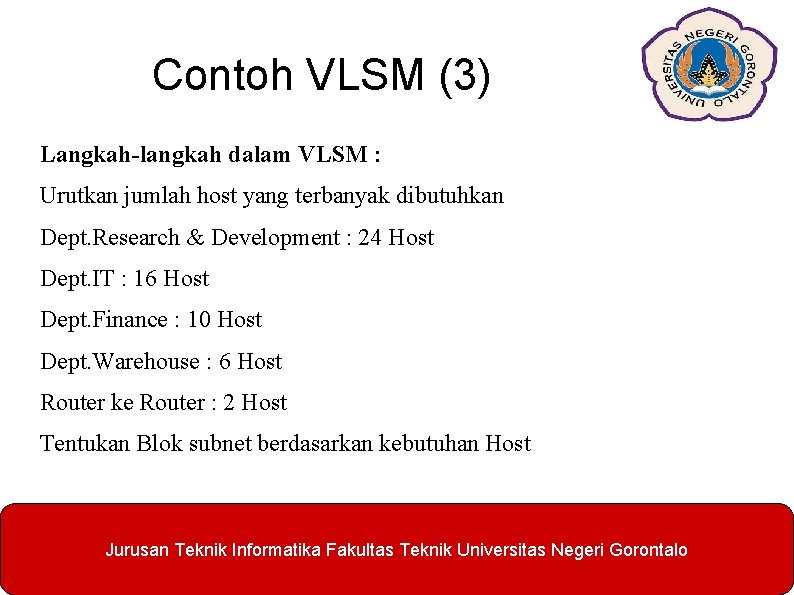 Contoh VLSM (3)

UNIVERSITAS NEGERI GORONTALO

Langkah-langkah dalam VLSM :

Urutkan jumlah host yang terbanyak dibutuhkan

Dept.Research & Development : 24 Host

Dept.IT : 16 Host

Dept.Finance : 10 Host

Dept.Warehouse : 6 Host

Router ke Router : 2 Host

Tentukan Blok subnet berdasarkan kebutuhan Host

Jurusan Teknik Informatika Fakultas Teknik Universitas Negeri Gorontalo